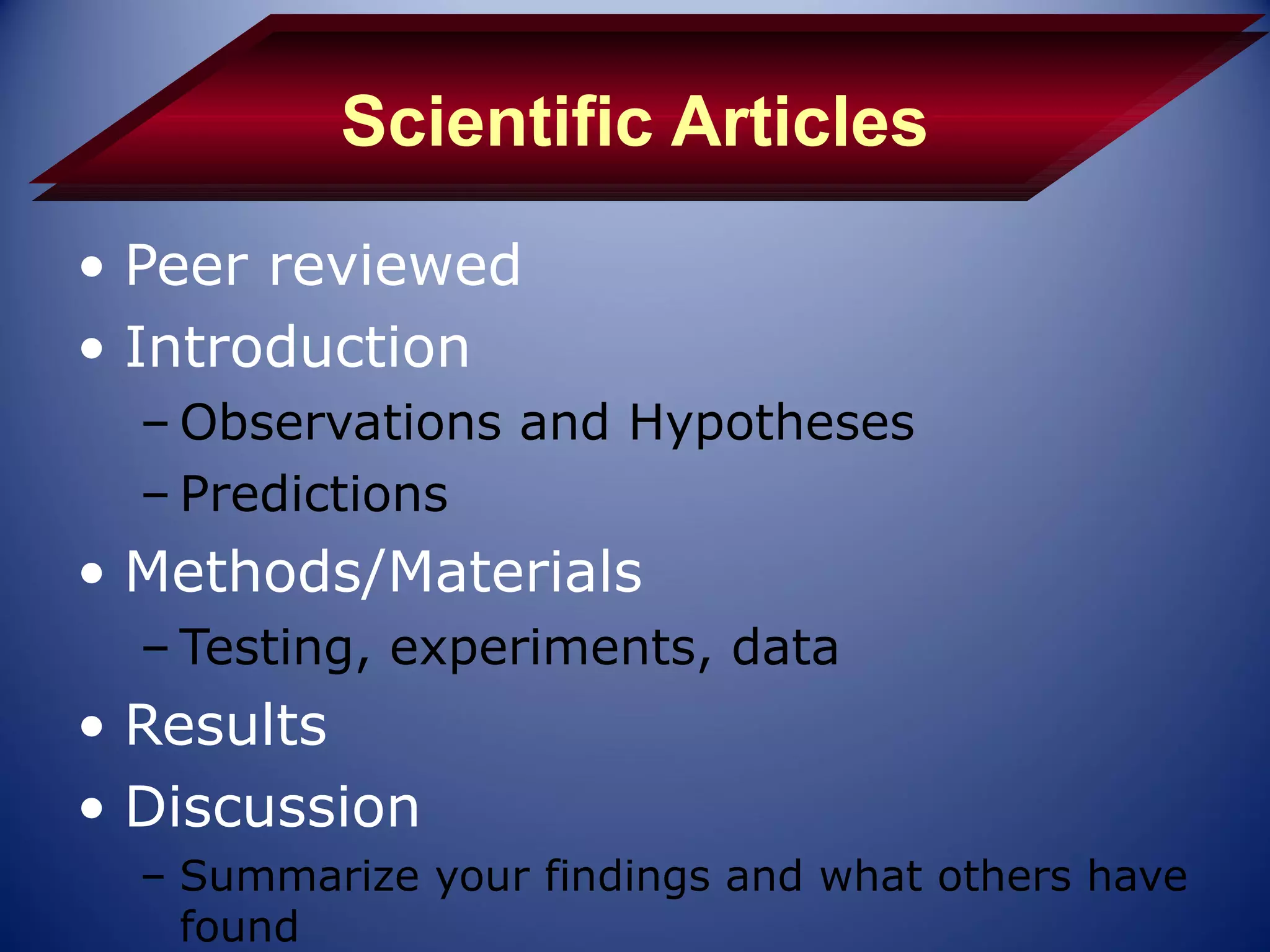 Scientific Articles

• Peer reviewed
• Introduction
– Observations and Hypotheses
– Predictions
• Methods/Materials
– Testing, experiments, data
• Results
• Discussion
– Summarize your findings and what others have found